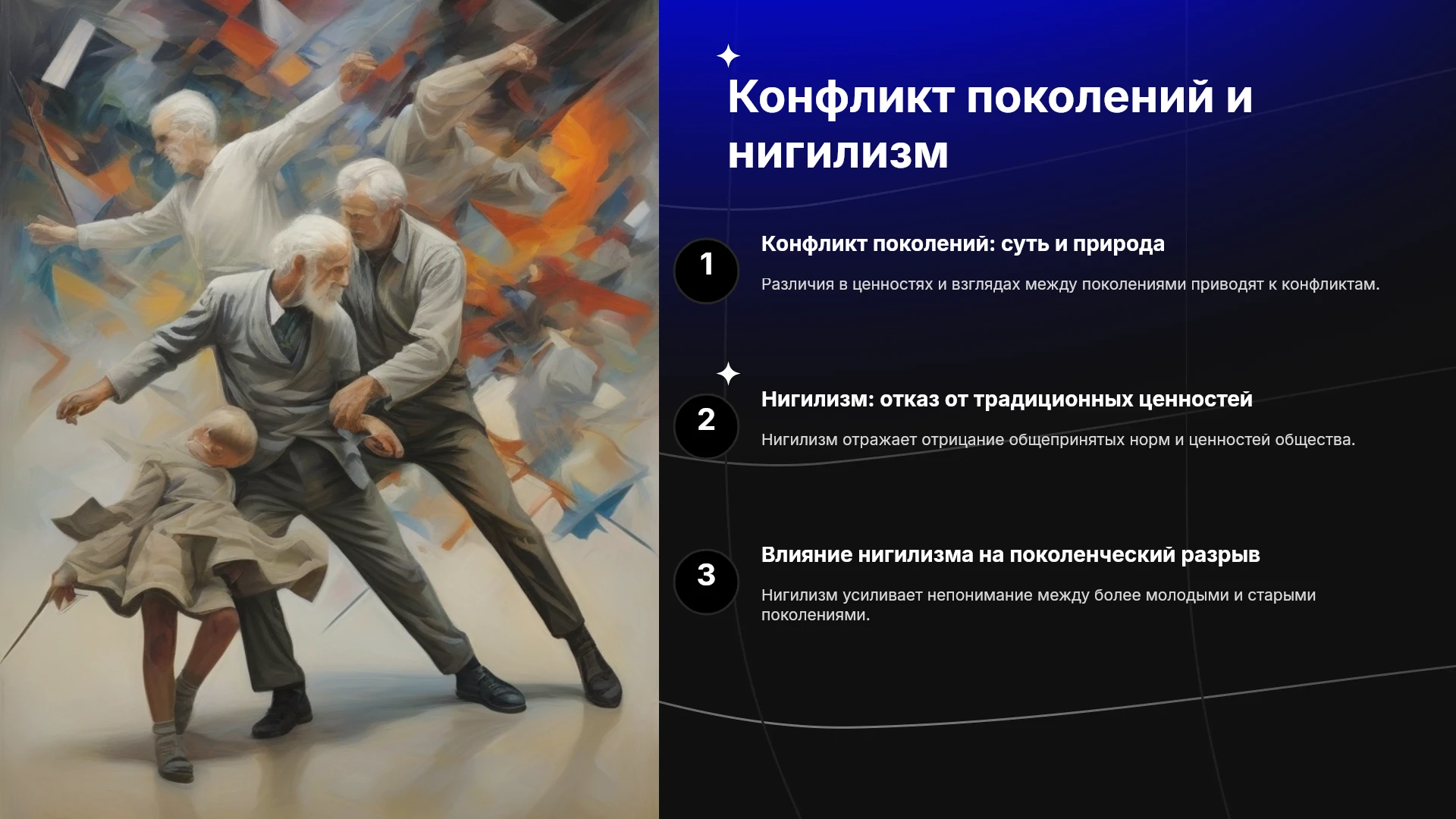 Конфликт поколений и нигилизм

1

Конфликт поколений: суть и природа

Различия в ценностях и взглядах между поколениями приводят к конфликтам.

2

Нигилизм: отказ от традиционных ценностей

Нигилизм отражает отрицание общепринятых норм и ценностей общества.

3

Влияние нигилизма на поколенческий разрыв

Нигилизм усиливает непонимание между более молодыми и старыми поколениями.